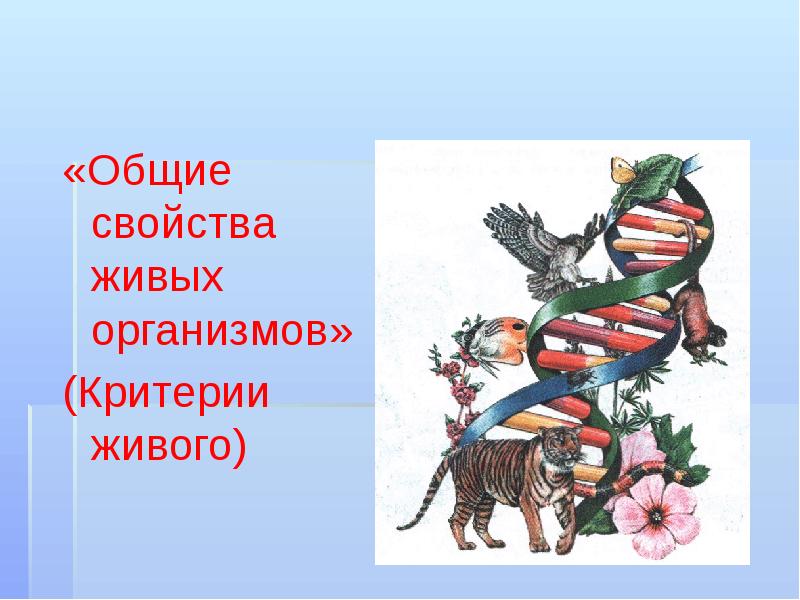 «Общие свойства живых организмов»

(Критерии живого)